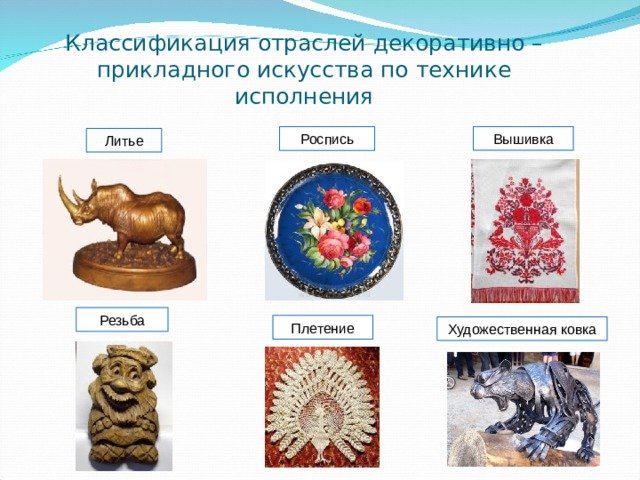 Классификация отраслей декоративно – прикладного искусства по технике исполнения

Литье

Роспись

Вышивка

Резьба

Плетение

Художественная ковка